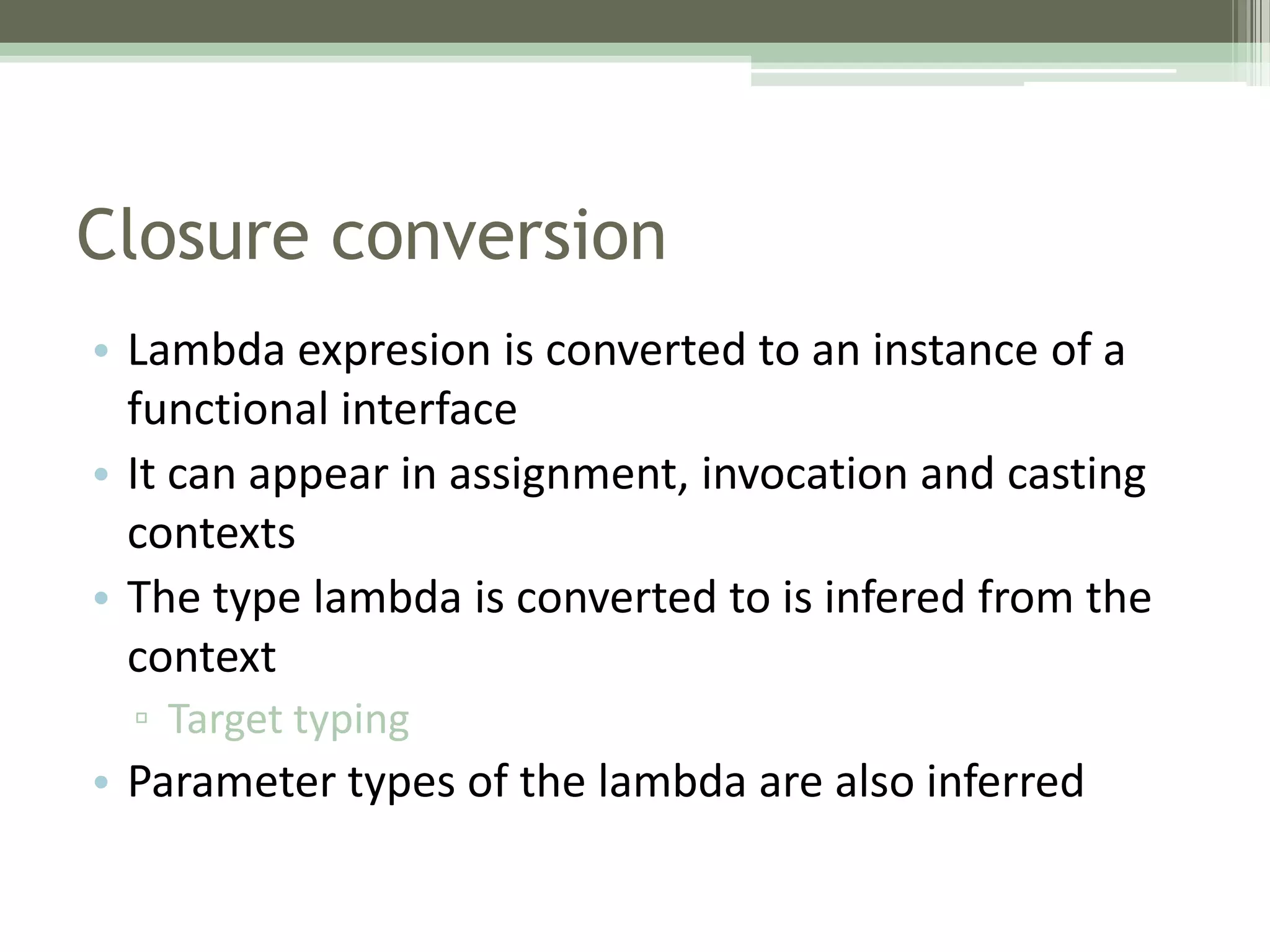 Closure conversion

• Lambda expresion is converted to an instance of a functional interface
• It can appear in assignment, invocation and casting contexts
• The type lambda is converted to is infered from the context
▫ Target typing
• Parameter types of the lambda are also inferred